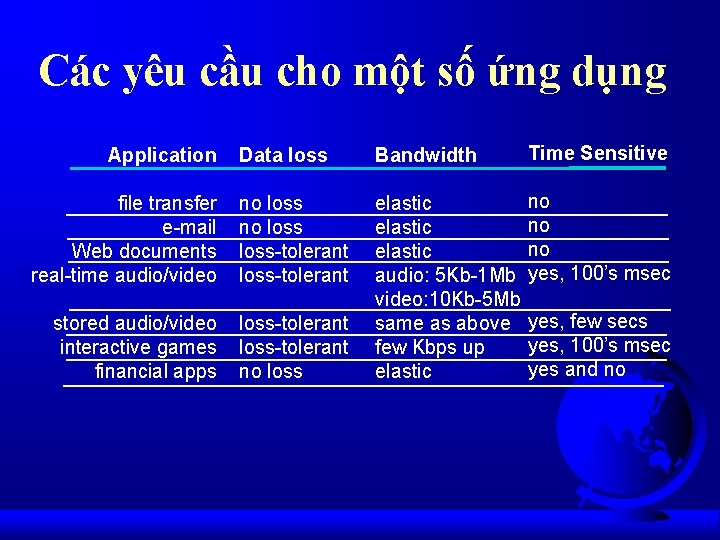 Các yêu cầu cho một số ứng dụng

| Application | Data loss | Bandwidth | Time Sensitive |
|---|---|---|---|
| file transfer | no loss | elastic | no |
| e-mail | no loss | elastic | no |
| Web documents | loss-tolerant | elastic | no |
| real-time audio/video | loss-tolerant | audio: 5Kb-1Mb video:10Kb-5Mb | yes, 100's msec |
| stored audio/video | loss-tolerant | same as above | yes, few secs |
| interactive games | loss-tolerant | few Kbps up | yes, 100's msec |
| financial apps | no loss | elastic | yes and no |